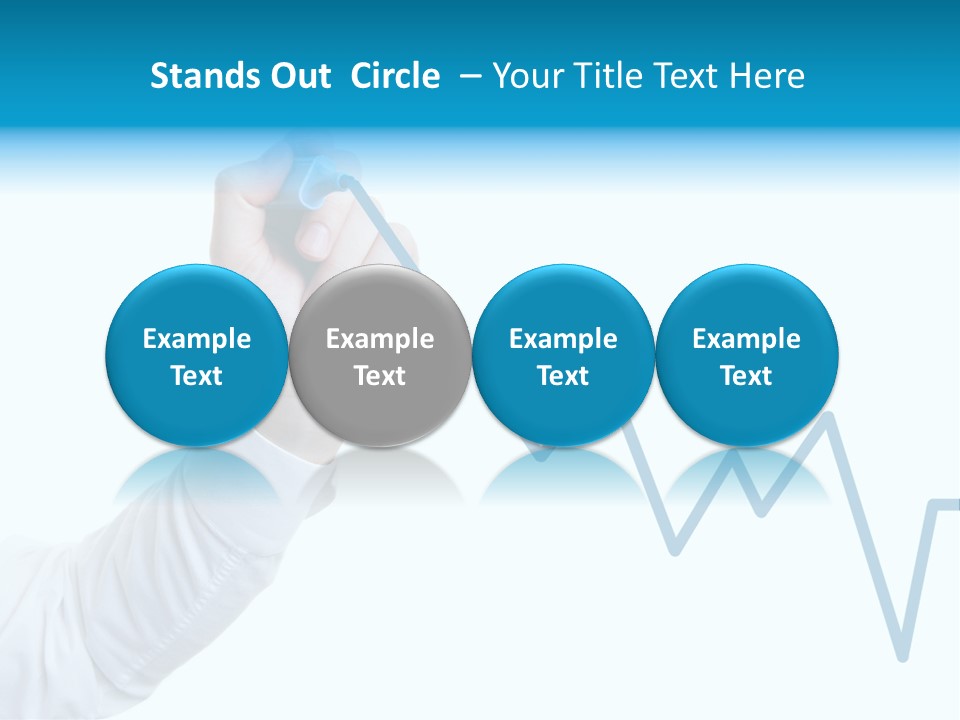 Stands Out Circle – Your Title Text Here

Example Text

Example Text

Example Text

Example Text